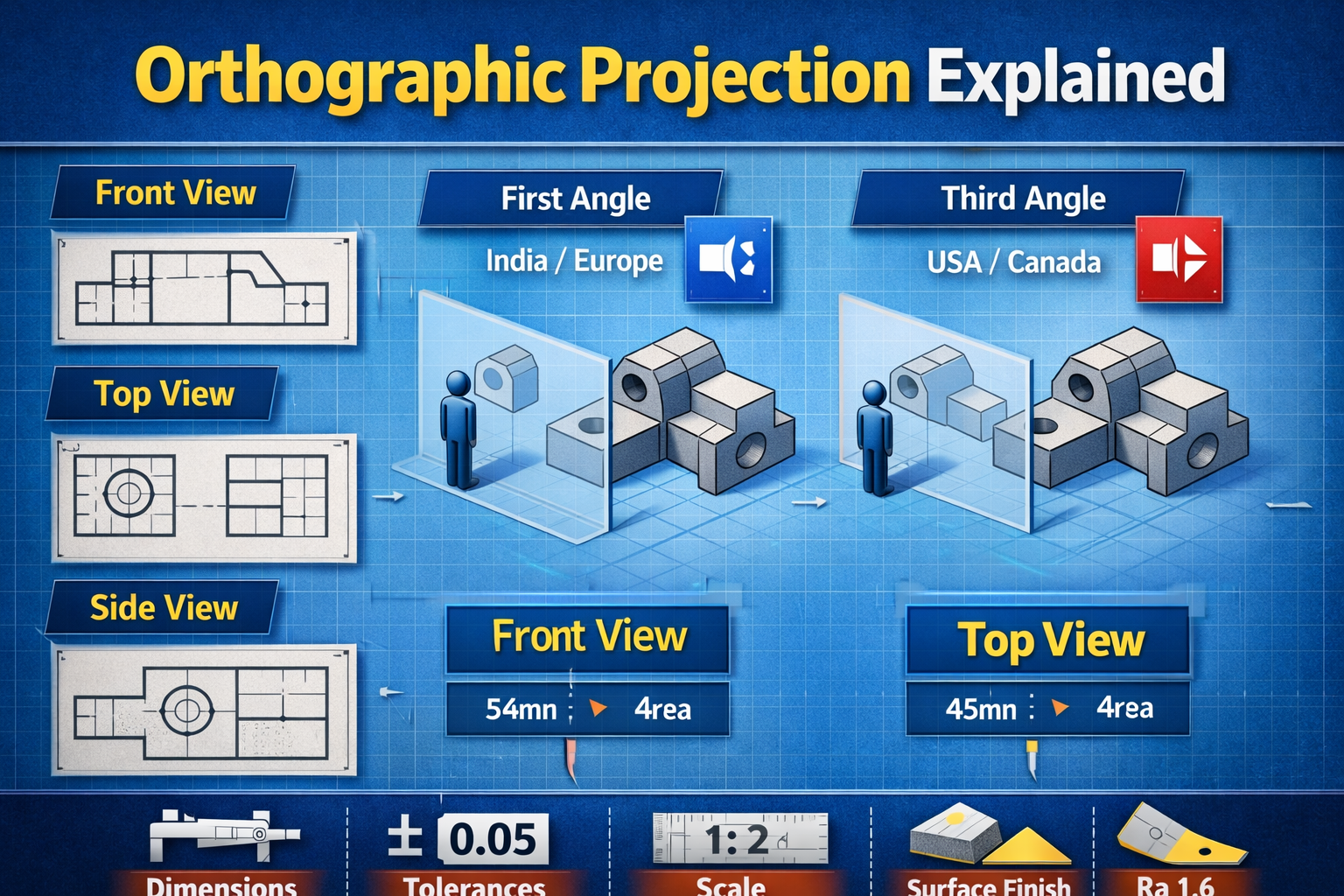 Orthographic Projection Explained

Front View

Top View

Side View

First Angle

India / Europe

Third Angle

USA / Canada

Front View

54mn 4rea

Top View

45mn 4rea

Dimensions

± 0.05

Tolerances

1:2

Scale

Surface Finish

Ra 1.6